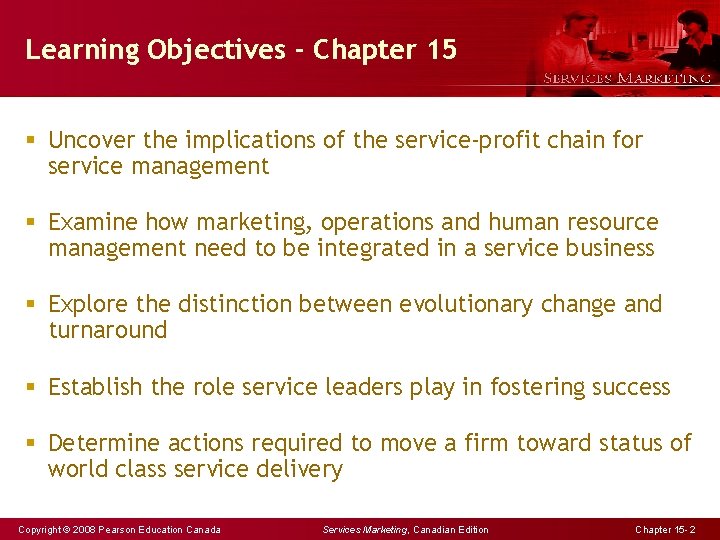 Learning Objectives - Chapter 15

SERVICES MARKETING

▪ Uncover the implications of the service-profit chain for service management

▪ Examine how marketing, operations and human resource management need to be integrated in a service business

▪ Explore the distinction between evolutionary change and turnaround

▪ Establish the role service leaders play in fostering success

▪ Determine actions required to move a firm toward status of world class service delivery

Copyright © 2008 Pearson Education Canada

Services Marketing, Canadian Edition

Chapter 15- 2